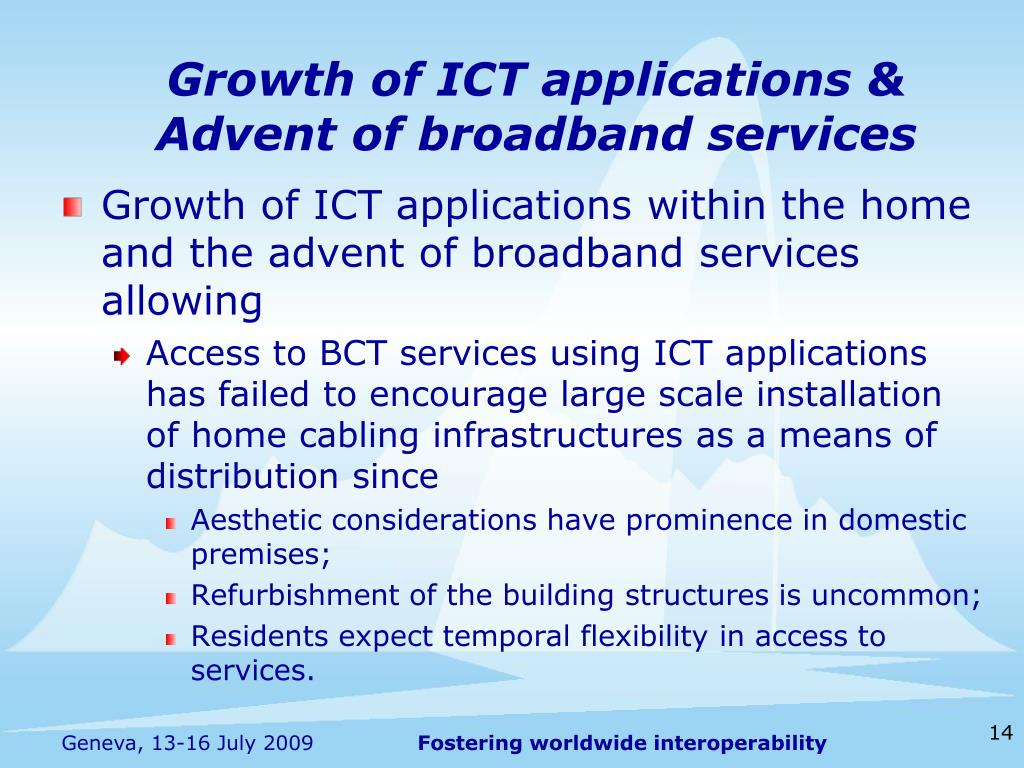 Growth of ICT applications & Advent of broadband services

Growth of ICT applications within the home and the advent of broadband services allowing

Access to BCT services using ICT applications has failed to encourage large scale installation of home cabling infrastructures as a means of distribution since

Aesthetic considerations have prominence in domestic premises;

Refurbishment of the building structures is uncommon;

Residents expect temporal flexibility in access to services.

Geneva, 13-16 July 2009

Fostering worldwide interoperability

14